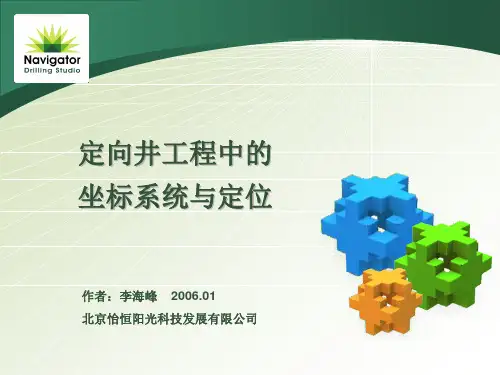 Navigator
Drilling Studio

定向井工程中的
坐标系统与定位

作者：李海峰　2006.01
北京怡恒阳光科技发展有限公司